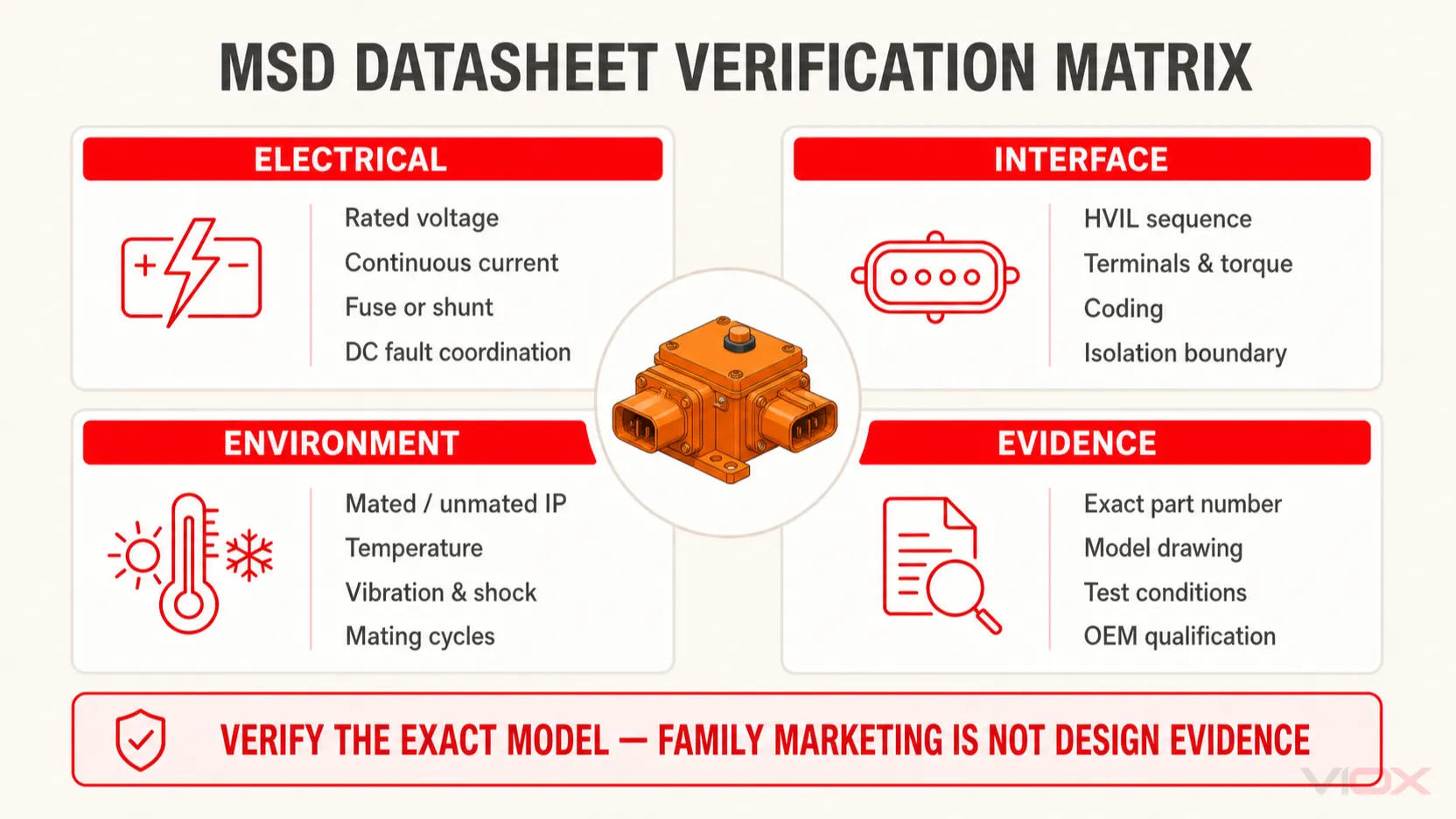 MSD DATASHEET VERIFICATION MATRIX

ELECTRICAL

Rated voltage
Continuous current
Fuse or shunt
DC fault coordination

INTERFACE

HVIL sequence
Terminals & torque
Coding
Isolation boundary

ENVIRONMENT

Mated / unmated IP
Temperature
Vibration & shock
Mating cycles

EVIDENCE

Exact part number
Model drawing
Test conditions
OEM qualification

VERIFY THE EXACT MODEL — FAMILY MARKETING IS NOT DESIGN EVIDENCE

VIOX